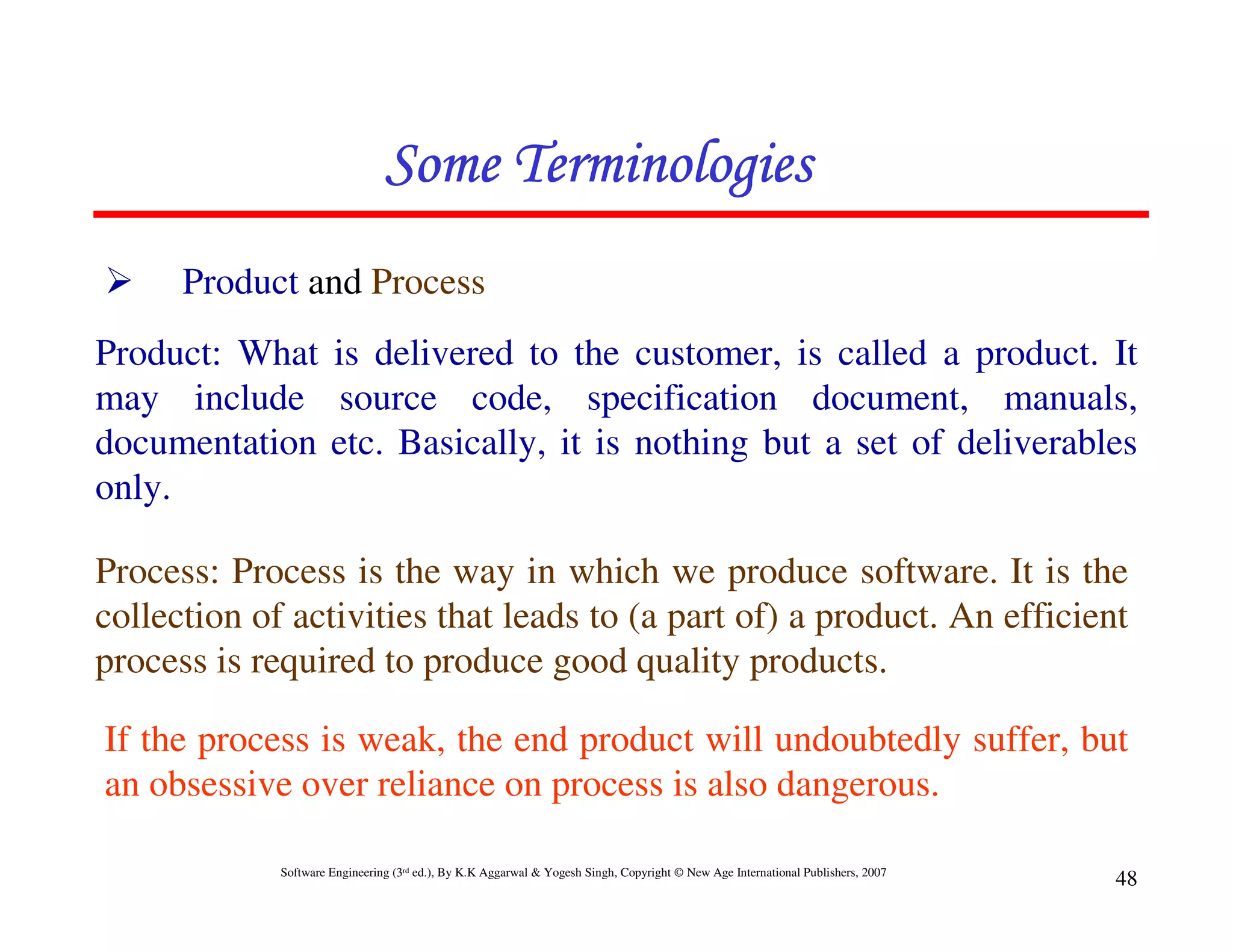 Some Terminologies

➢ Product and Process

Product: What is delivered to the customer, is called a product. It may include source code, specification document, manuals, documentation etc. Basically, it is nothing but a set of deliverables only.

Process: Process is the way in which we produce software. It is the collection of activities that leads to (a part of) a product. An efficient process is required to produce good quality products.

If the process is weak, the end product will undoubtedly suffer, but an obsessive over reliance on process is also dangerous.

Software Engineering (3rd ed.), By K.K Aggarwal & Yogesh Singh, Copyright © New Age International Publishers, 2007

48